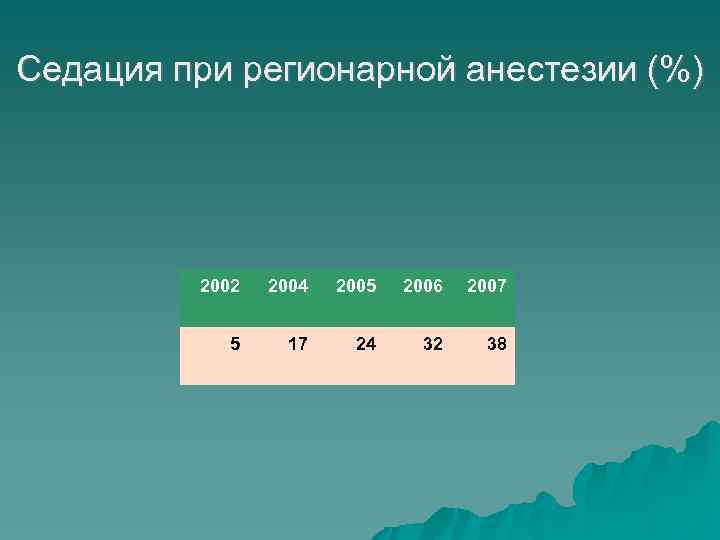 Седация при регионарной анестезии (%)

| 2002 | 2004 | 2005 | 2006 | 2007 |
|---|---|---|---|---|
| 5 | 17 | 24 | 32 | 38 |